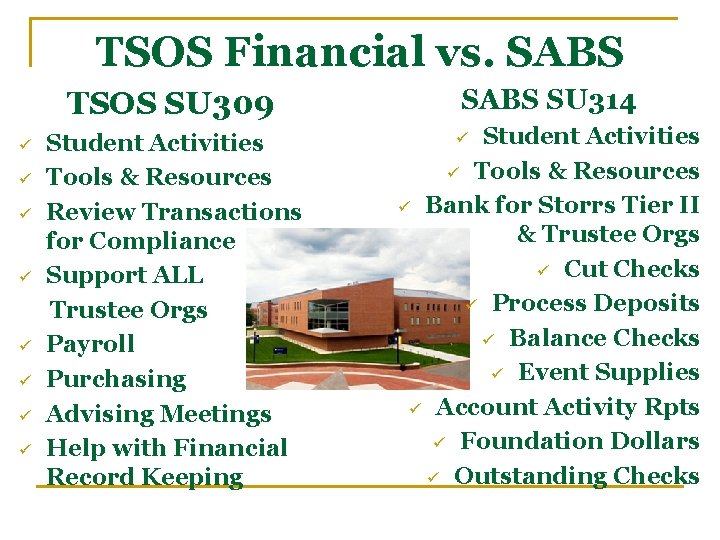 TSOS Financial vs. SABS

TSOS SU309

✓ Student Activities
✓ Tools & Resources
✓ Review Transactions for Compliance
✓ Support ALL Trustee Orgs
✓ Payroll
✓ Purchasing
✓ Advising Meetings
✓ Help with Financial Record Keeping

SABS SU314

✓ Student Activities
✓ Tools & Resources
✓ Bank for Storrs Tier II & Trustee Orgs
✓ Cut Checks
✓ Process Deposits
✓ Balance Checks
✓ Event Supplies
✓ Account Activity Rpts
✓ Foundation Dollars
✓ Outstanding Checks